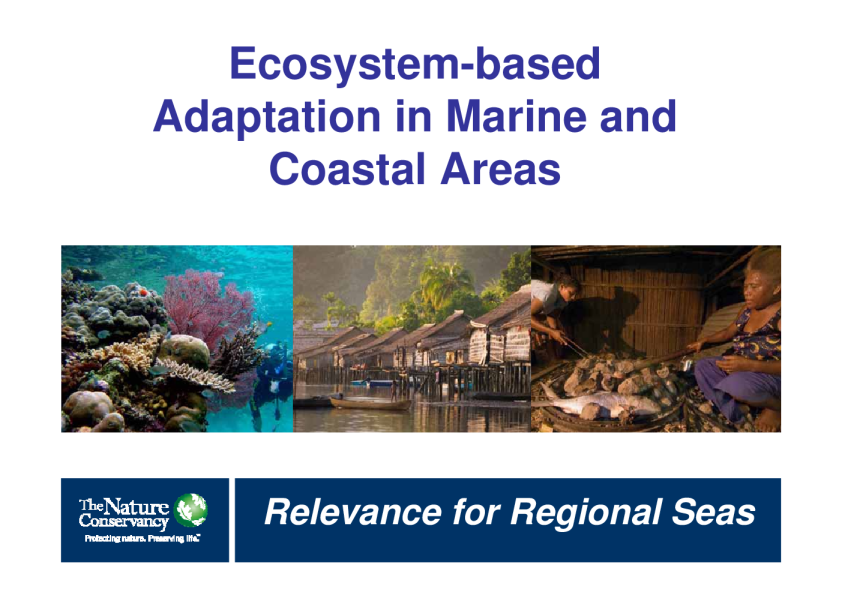 Ecosystem-based Adaptation in Marine and Coastal Areas

The Nature Conservancy
Protecting nature. Preserving life.™

Relevance for Regional Seas